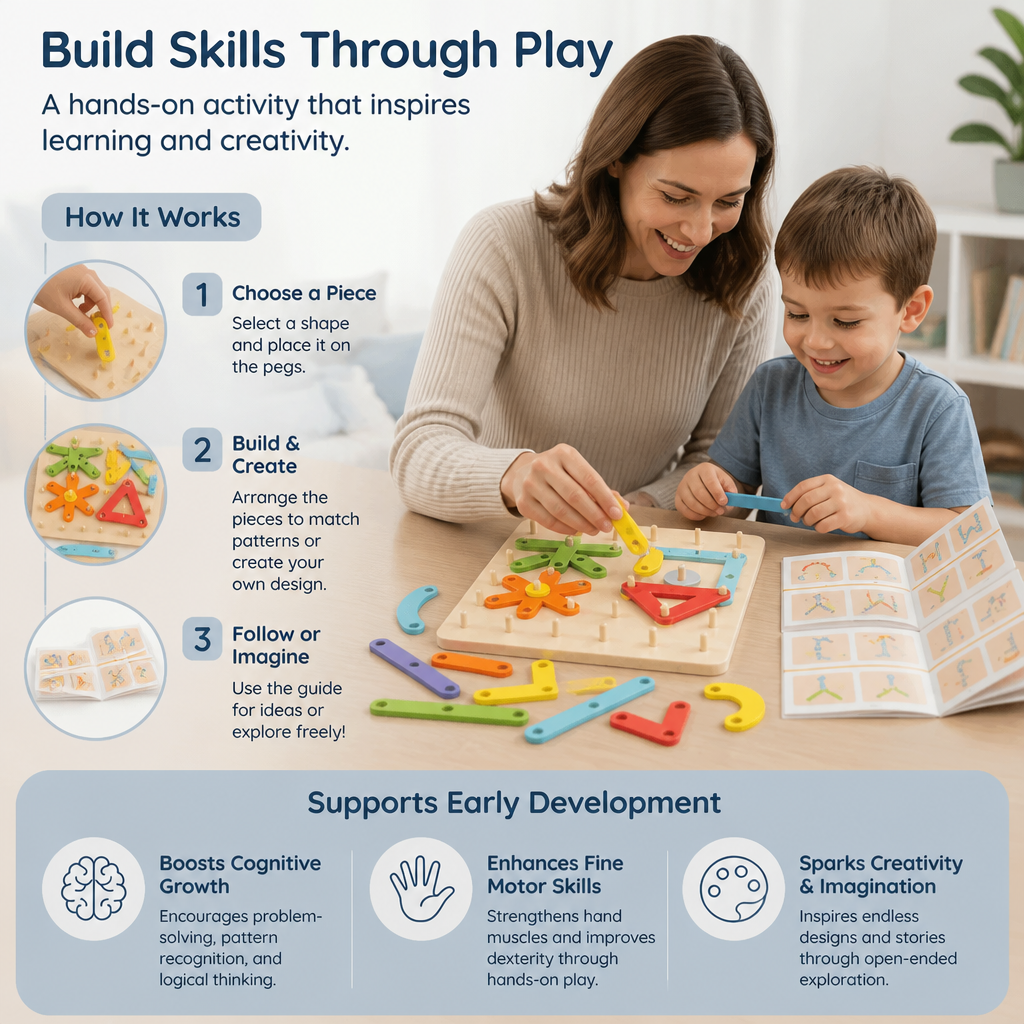 Build Skills Through Play

A hands-on activity that inspires learning and creativity.

How It Works

1 Choose a Piece
Select a shape and place it on the pegs.

2 Build & Create
Arrange the pieces to match patterns or create your own design.

3 Follow or Imagine
Use the guide for ideas or explore freely!

Supports Early Development

Boosts Cognitive Growth
Encourages problem-solving, pattern recognition, and logical thinking.

Enhances Fine Motor Skills
Strengthens hand muscles and improves dexterity through hands-on play.

Sparks Creativity & Imagination
Inspires endless designs and stories through open-ended exploration.